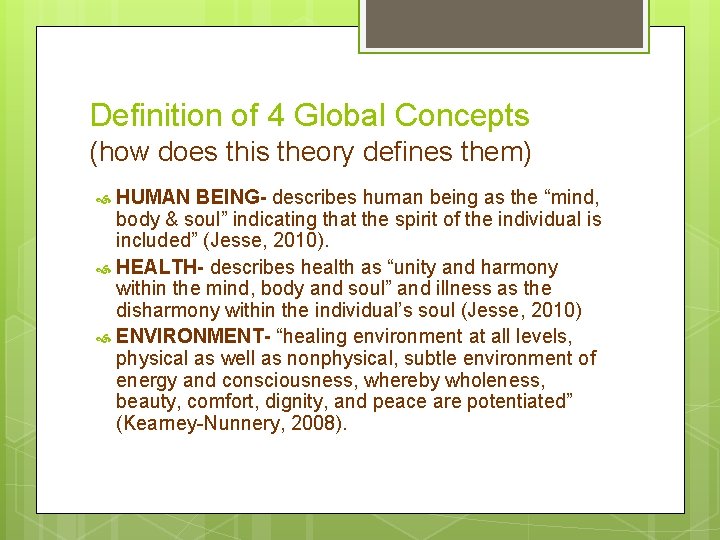 Definition of 4 Global Concepts
(how does this theory defines them)

HUMAN BEING- describes human being as the “mind, body & soul” indicating that the spirit of the individual is included” (Jesse, 2010).

HEALTH- describes health as “unity and harmony within the mind, body and soul” and illness as the disharmony within the individual’s soul (Jesse, 2010)

ENVIRONMENT- “healing environment at all levels, physical as well as nonphysical, subtle environment of energy and consciousness, whereby wholeness, beauty, comfort, dignity, and peace are potentiated” (Kearney-Nunnery, 2008).